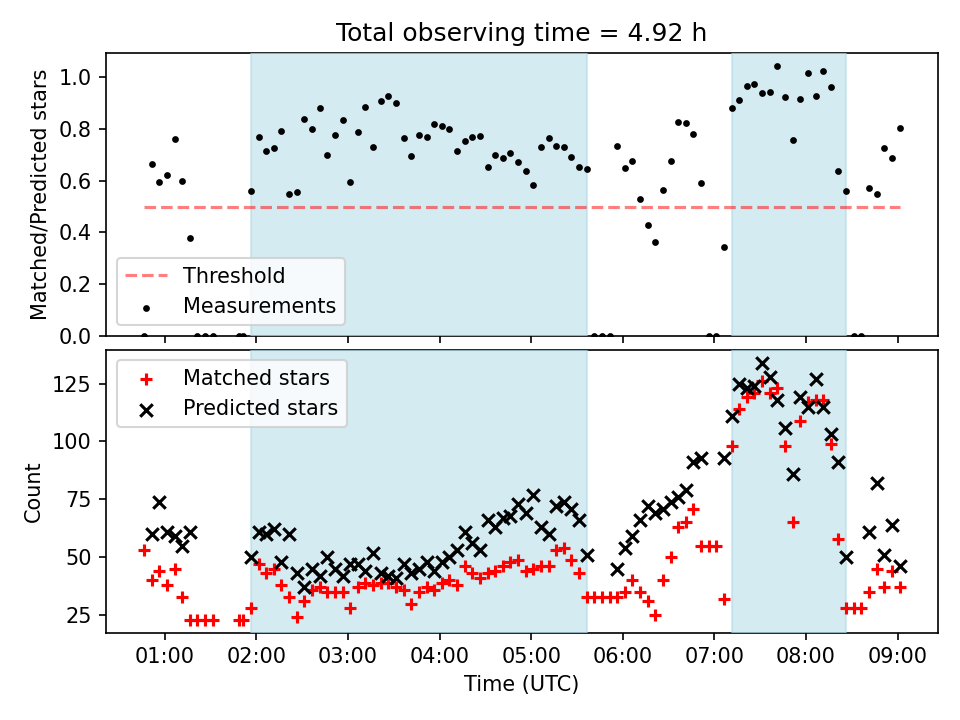 Total observing time = 4.92 h

Matched/Predicted stars

1.0
0.8
0.6
0.4
0.2
0.0

Threshold
Measurements

Count

125
100
75
50
25

Matched stars
Predicted stars

01:00 02:00 03:00 04:00 05:00 06:00 07:00 08:00 09:00

Time (UTC)